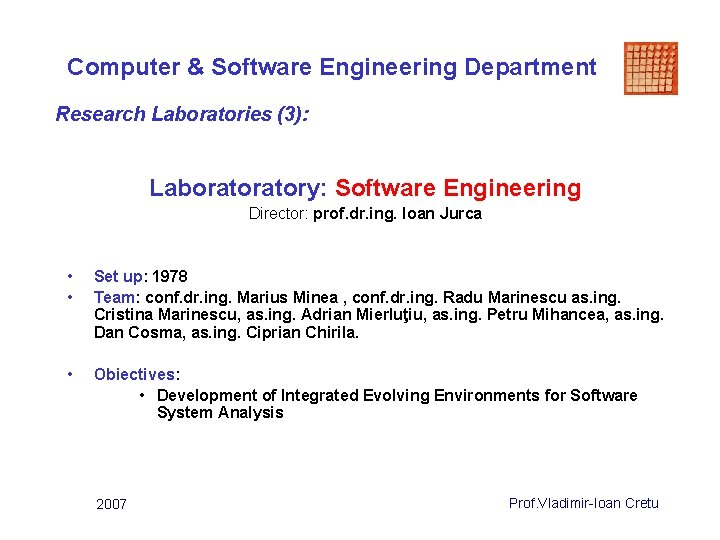 Computer & Software Engineering Department

Research Laboratories (3):

Laboratoratory: Software Engineering
Director: prof.dr.ing. Ioan Jurca

• Set up: 1978
• Team: conf.dr.ing. Marius Minea , conf.dr.ing. Radu Marinescu as.ing. Cristina Marinescu, as.ing. Adrian Mierluţiu, as.ing. Petru Mihancea, as.ing. Dan Cosma, as.ing. Ciprian Chirila.

• Obiectives:
• Development of Integrated Evolving Environments for Software System Analysis

2007

Prof.Vladimir-Ioan Cretu